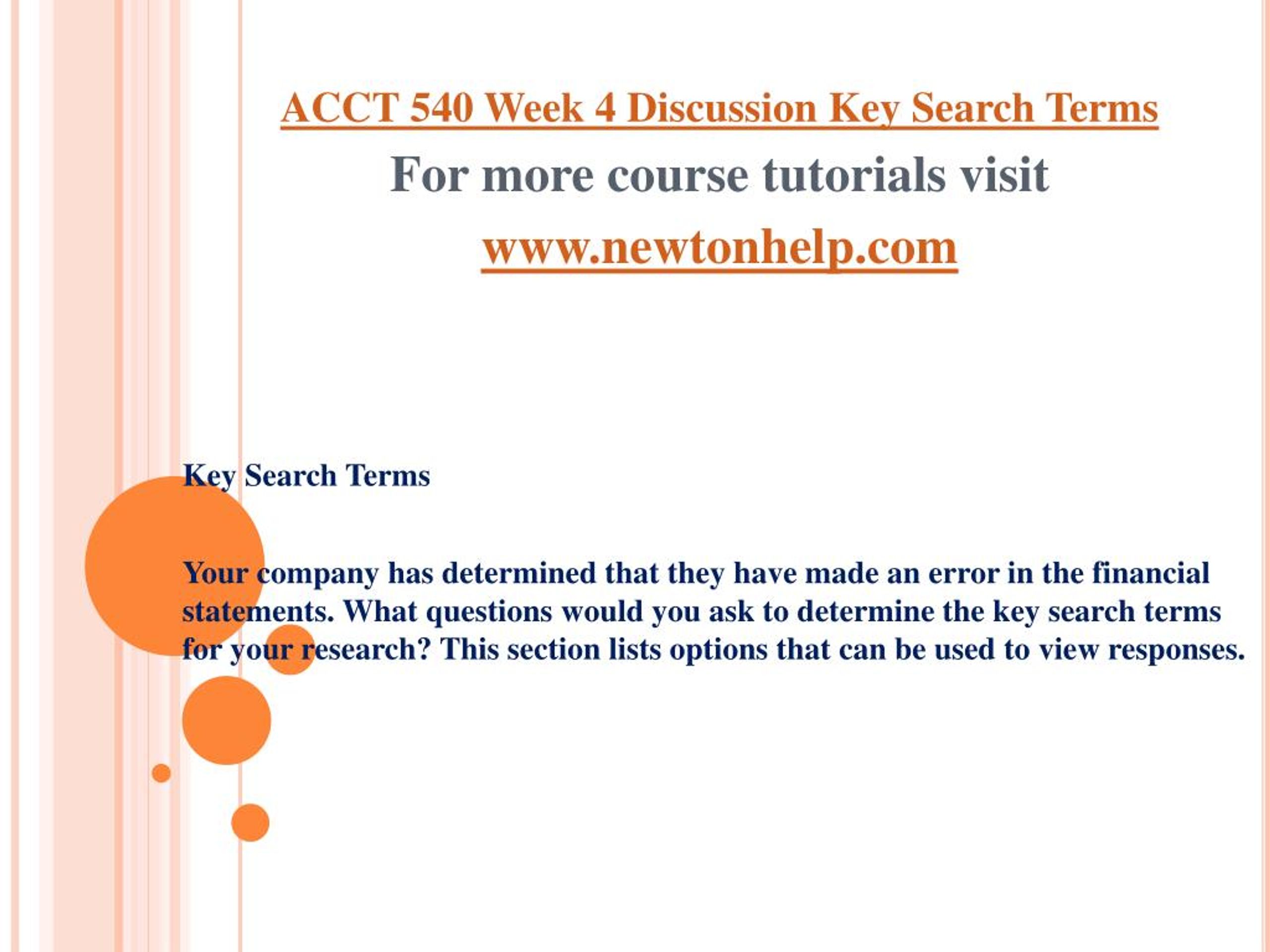 ACCT 540 Week 4 Discussion Key Search Terms

For more course tutorials visit

www.newtonhelp.com

Key Search Terms

Your company has determined that they have made an error in the financial statements. What questions would you ask to determine the key search terms for your research? This section lists options that can be used to view responses.